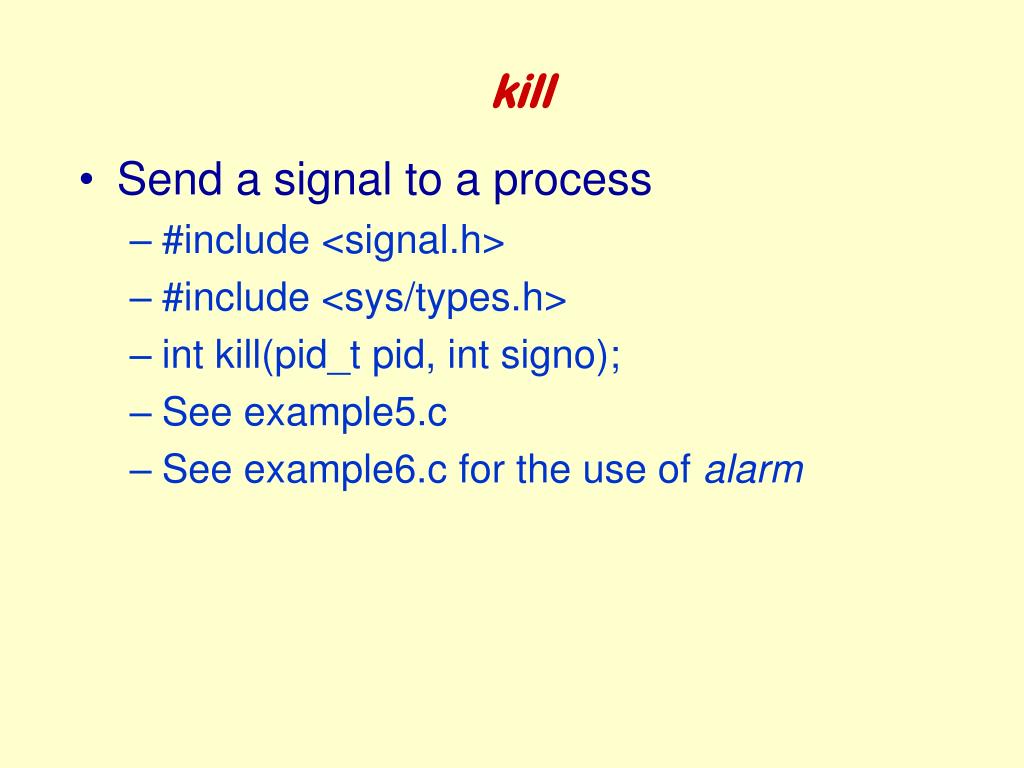 kill

• Send a signal to a process
– #include <signal.h>
– #include <sys/types.h>
– int kill(pid_t pid, int signo);
– See example5.c
– See example6.c for the use of alarm